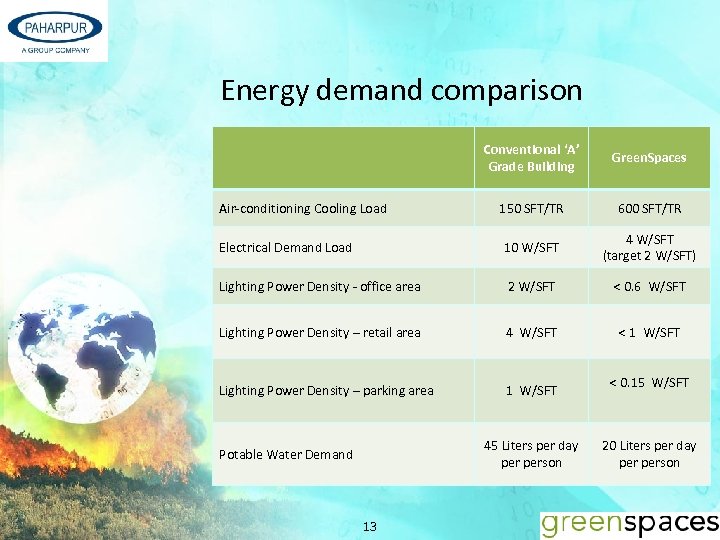 PAHARPUR
A GROUP COMPANY

Energy demand comparison

| | Conventional 'A' Grade Building | GreenSpaces |
|---|---|---|
| Air-conditioning Cooling Load | 150 SFT/TR | 600 SFT/TR |
| Electrical Demand Load | 10 W/SFT | 4 W/SFT (target 2 W/SFT) |
| Lighting Power Density - office area | 2 W/SFT | < 0.6 W/SFT |
| Lighting Power Density – retail area | 4 W/SFT | < 1 W/SFT |
| Lighting Power Density – parking area | 1 W/SFT | < 0.15 W/SFT |
| Potable Water Demand | 45 Liters per day per person | 20 Liters per day per person |

13

greenspaces